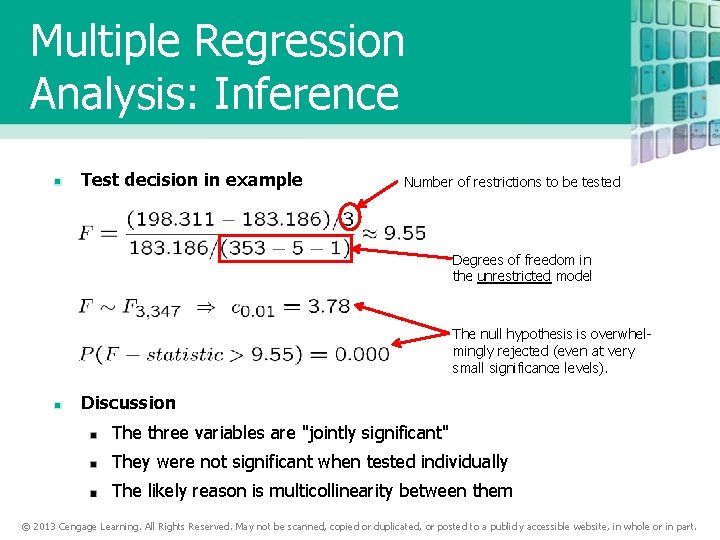 Multiple Regression Analysis: Inference

Test decision in example

Number of restrictions to be tested

$F = \frac{(198.311 - 183.186)/3}{183.186/(353 - 5 - 1)} \approx 9.55$

Degrees of freedom in the unrestricted model

$F \sim F_{3,347} \Rightarrow c_{0.01} = 3.78$

$P(F - statistic > 9.55) = 0.000$

The null hypothesis is overwhelmingly rejected (even at very small significance levels).

Discussion

The three variables are "jointly significant"

They were not significant when tested individually

The likely reason is multicollinearity between them

© 2013 Cengage Learning. All Rights Reserved. May not be scanned, copied or duplicated, or posted to a publicly accessible website, in whole or in part.